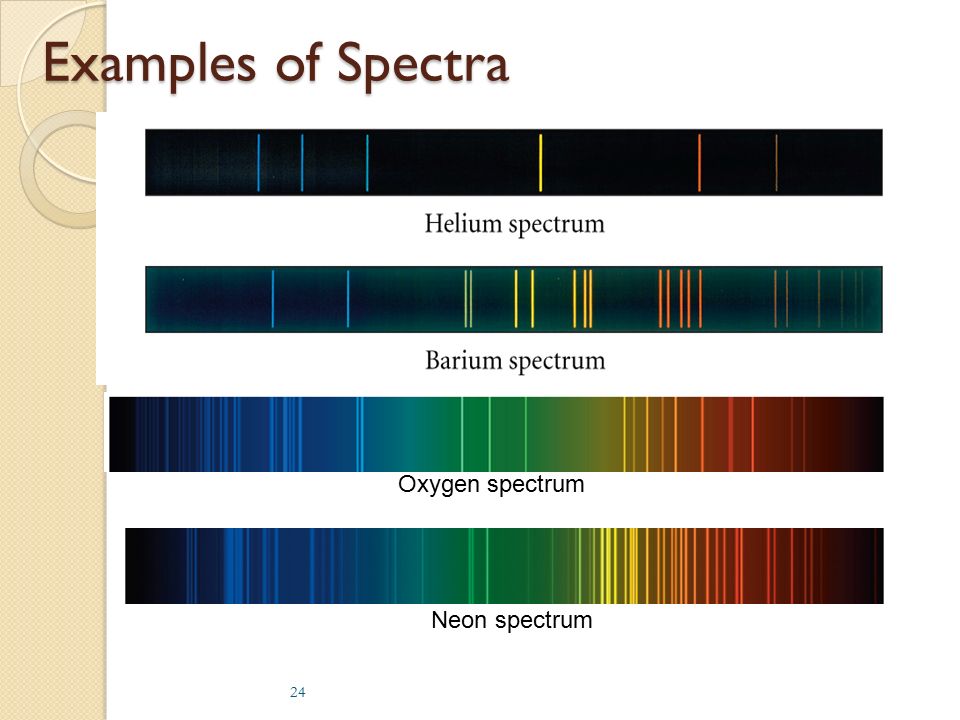 Examples of Spectra

Helium spectrum

Barium spectrum

Oxygen spectrum

Neon spectrum

24